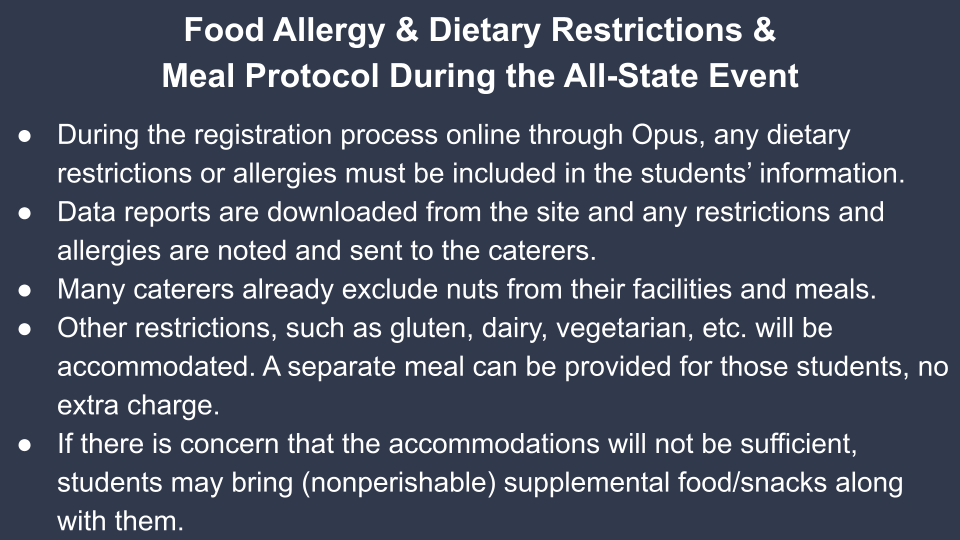 Food Allergy & Dietary Restrictions &
Meal Protocol During the All-State Event

● During the registration process online through Opus, any dietary restrictions or allergies must be included in the students' information.
● Data reports are downloaded from the site and any restrictions and allergies are noted and sent to the caterers.
● Many caterers already exclude nuts from their facilities and meals.
● Other restrictions, such as gluten, dairy, vegetarian, etc. will be accommodated. A separate meal can be provided for those students, no extra charge.
● If there is concern that the accommodations will not be sufficient, students may bring (nonperishable) supplemental food/snacks along with them.